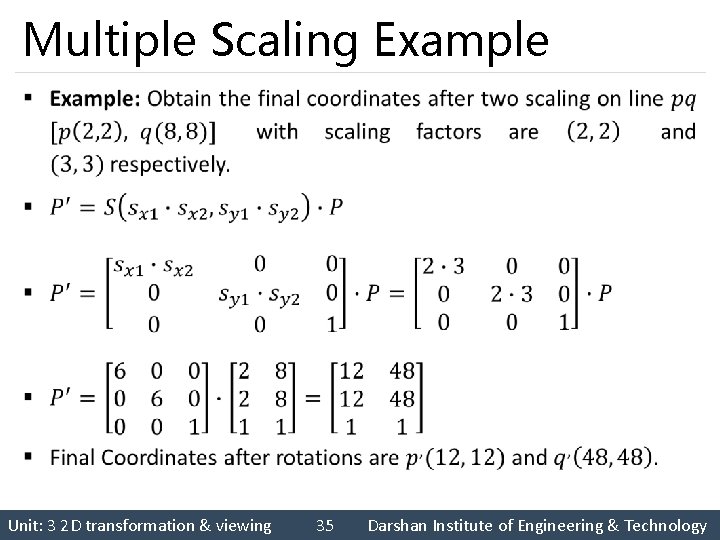 Multiple Scaling Example

▪ **Example:** Obtain the final coordinates after two scaling on line $pq$ $[p(2,2),\ q(8,8)]$ with scaling factors are $(2,2)$ and $(3,3)$ respectively.

▪ $P' = S(s_{x1} \cdot s_{x2}, s_{y1} \cdot s_{y2}) \cdot P$

▪ $P' = \begin{bmatrix} s_{x1} \cdot s_{x2} & 0 & 0 \\ 0 & s_{y1} \cdot s_{y2} & 0 \\ 0 & 0 & 1 \end{bmatrix} \cdot P = \begin{bmatrix} 2 \cdot 3 & 0 & 0 \\ 0 & 2 \cdot 3 & 0 \\ 0 & 0 & 1 \end{bmatrix} \cdot P$

▪ $P' = \begin{bmatrix} 6 & 0 & 0 \\ 0 & 6 & 0 \\ 0 & 0 & 1 \end{bmatrix} \cdot \begin{bmatrix} 2 & 8 \\ 2 & 8 \\ 1 & 1 \end{bmatrix} = \begin{bmatrix} 12 & 48 \\ 12 & 48 \\ 1 & 1 \end{bmatrix}$

▪ Final Coordinates after rotations are $p'(12,12)$ and $q'(48,48)$.

Unit: 3 2D transformation & viewing 35 Darshan Institute of Engineering & Technology